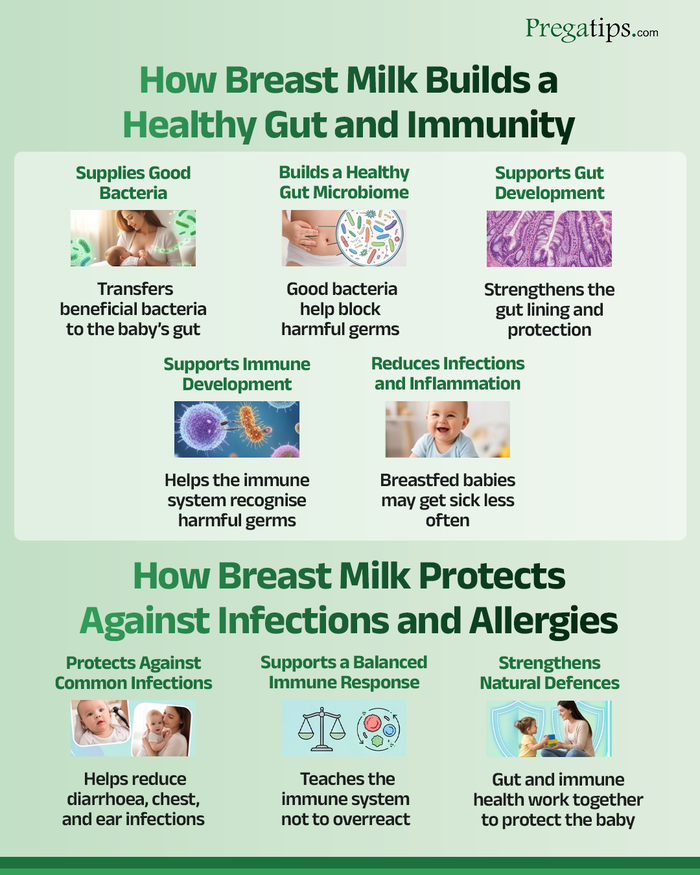 Pregatips.com

How Breast Milk Builds a Healthy Gut and Immunity

Supplies Good Bacteria

Transfers beneficial bacteria to the baby's gut

Builds a Healthy Gut Microbiome

Good bacteria help block harmful germs

Supports Gut Development

Strengthens the gut lining and protection

Supports Immune Development

Helps the immune system recognise harmful germs

Reduces Infections and Inflammation

Breastfed babies may get sick less often

How Breast Milk Protects Against Infections and Allergies

Protects Against Common Infections

Helps reduce diarrhoea, chest, and ear infections

Supports a Balanced Immune Response

Teaches the immune system not to overreact

Strengthens Natural Defences

Gut and immune health work together to protect the baby